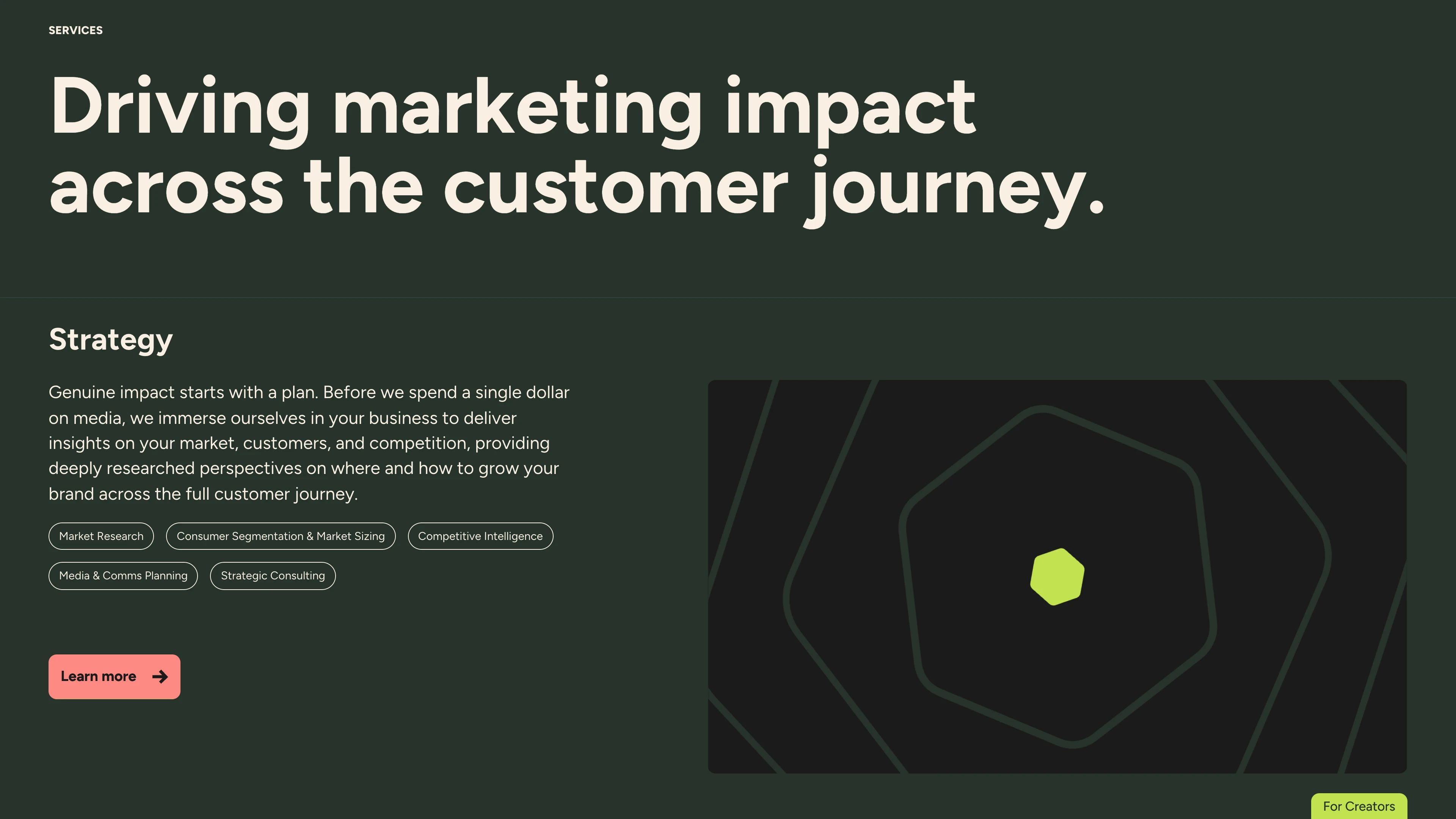 SERVICES

Driving marketing impact across the customer journey.

Strategy

Genuine impact starts with a plan. Before we spend a single dollar on media, we immerse ourselves in your business to deliver insights on your market, customers, and competition, providing deeply researched perspectives on where and how to grow your brand across the full customer journey.

Market Research
Consumer Segmentation & Market Sizing
Competitive Intelligence
Media & Comms Planning
Strategic Consulting

Learn more

For Creators